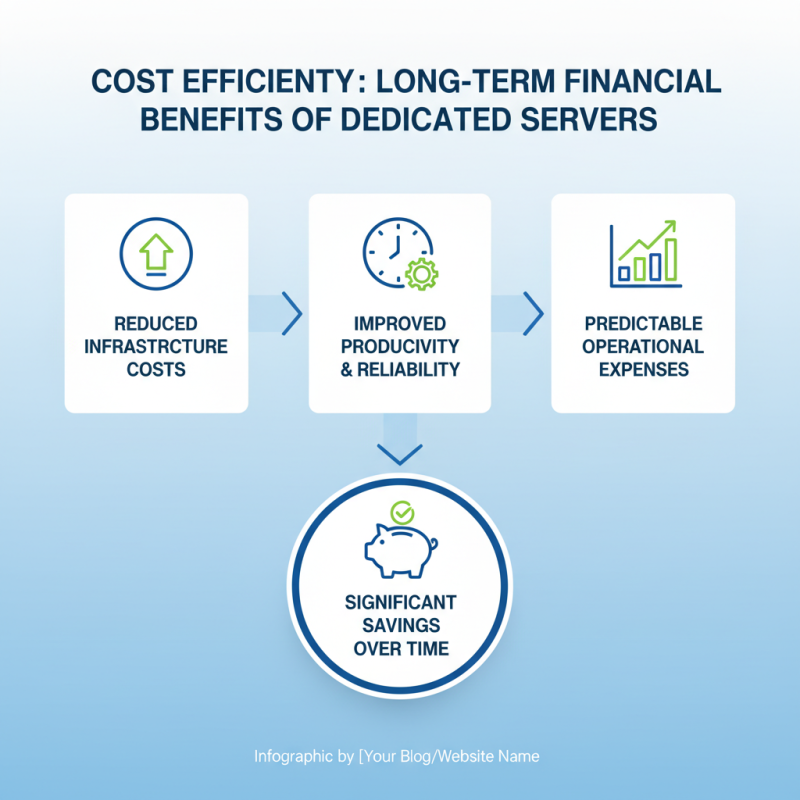 COST EFFICIENTY: LONG-TERM FINANCIAL BENEFITS OF DEDICATED SERVERS

REDUCED INFRASTRCTURE COSTS

IMPROVED PRODUCIVITY & RELIABILITY

PREDICTABLE OPERATIONAL EXPENSES

SIGNIFICANT SAVINGS OVER TIME

Infographic by [Your Blog/Website Name